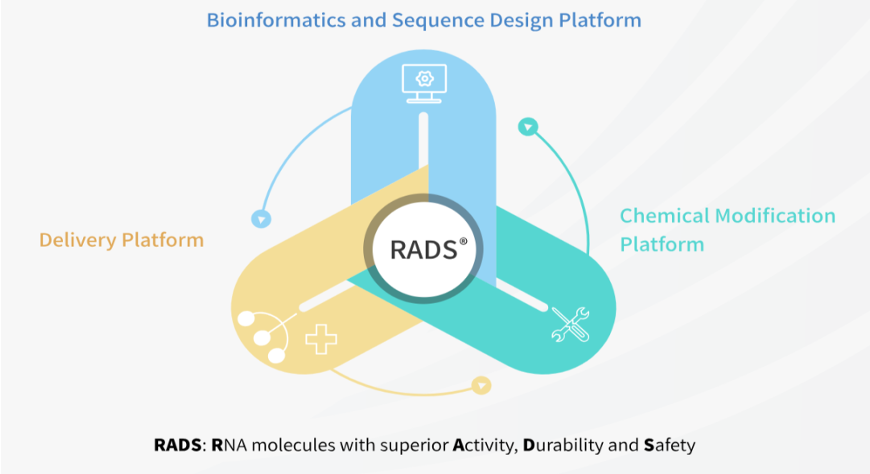 Bioinformatics and Sequence Design Platform

Delivery Platform

RADS®

Chemical Modification Platform

RADS: RNA molecules with superior Activity, Durability and Safety